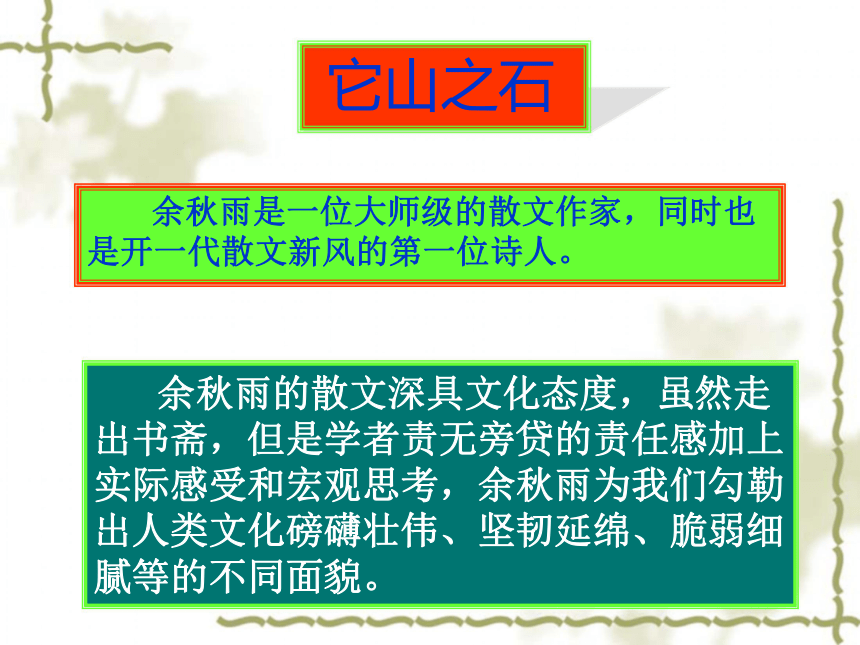 它山之石

余秋雨是一位大师级的散文作家，同时也是开一代散文新风的第一位诗人。

余秋雨的散文深具文化态度，虽然走出书斋，但是学者责无旁贷的责任感加上实际感受和宏观思考，余秋雨为我们勾勒出人类文化磅礴壮伟、坚韧延绵、脆弱细腻等的不同面貌。